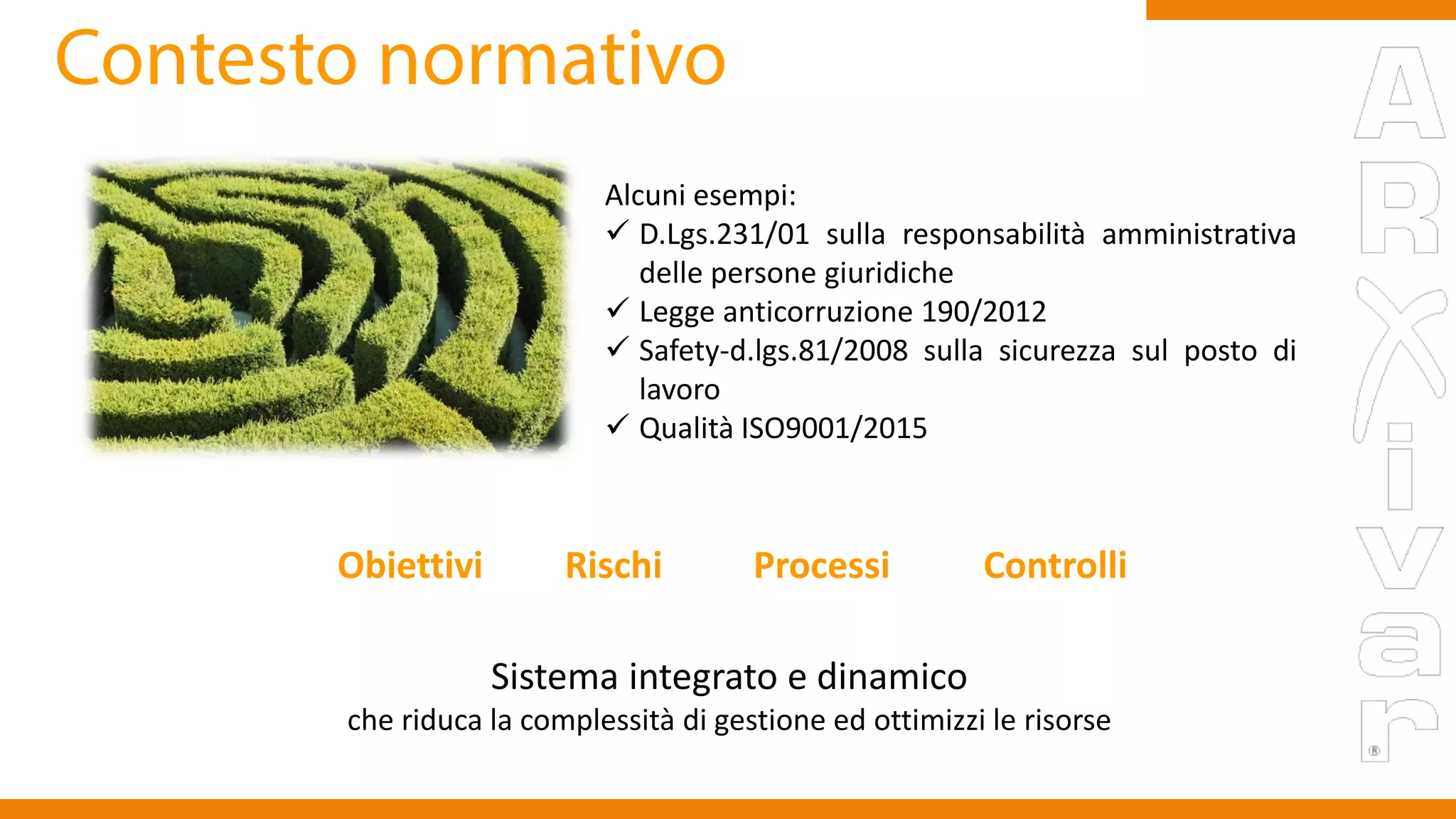 Contesto normativo

Alcuni esempi:
✓ D.Lgs.231/01 sulla responsabilità amministrativa delle persone giuridiche
✓ Legge anticorruzione 190/2012
✓ Safety-d.lgs.81/2008 sulla sicurezza sul posto di lavoro
✓ Qualità ISO9001/2015

Obiettivi Rischi Processi Controlli

Sistema integrato e dinamico
che riduca la complessità di gestione ed ottimizzi le risorse

ARXivar®